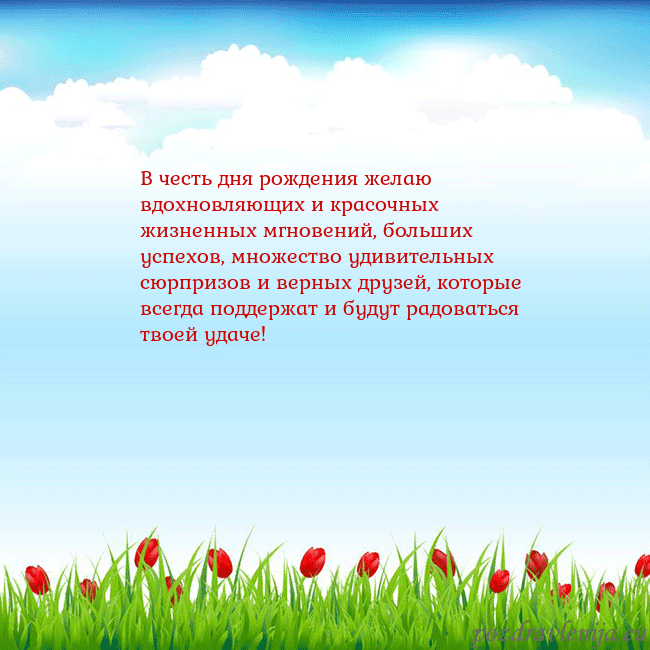 В честь дня рождения желаю вдохновляющих и красочных жизненных мгновений, больших успехов, множество удивительных сюрпризов и верных друзей, которые всегда поддержат и будут радоваться твоей удаче!

pozdravlenija.eu